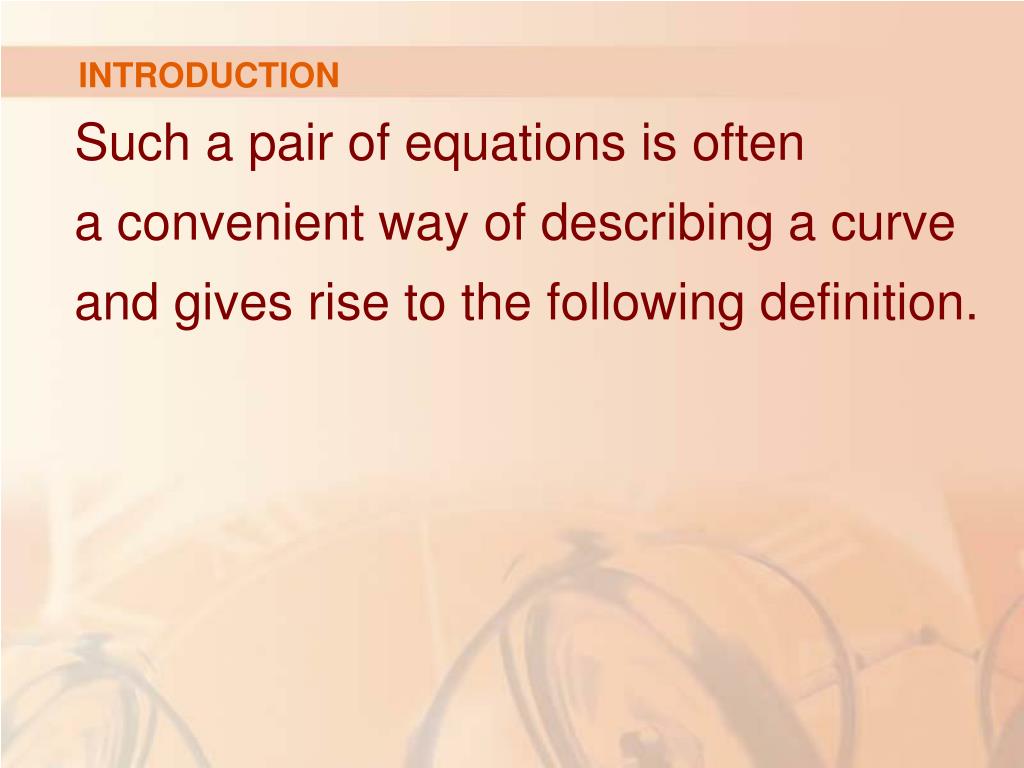 INTRODUCTION

Such a pair of equations is often a convenient way of describing a curve and gives rise to the following definition.